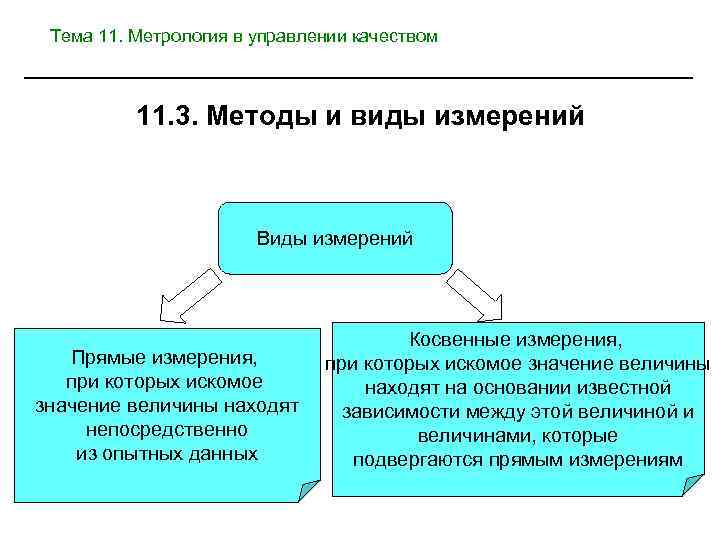 Тема 11. Метрология в управлении качеством

11.3. Методы и виды измерений

Виды измерений

Прямые измерения, при которых искомое значение величины находят непосредственно из опытных данных

Косвенные измерения, при которых искомое значение величины находят на основании известной зависимости между этой величиной и величинами, которые подвергаются прямым измерениям